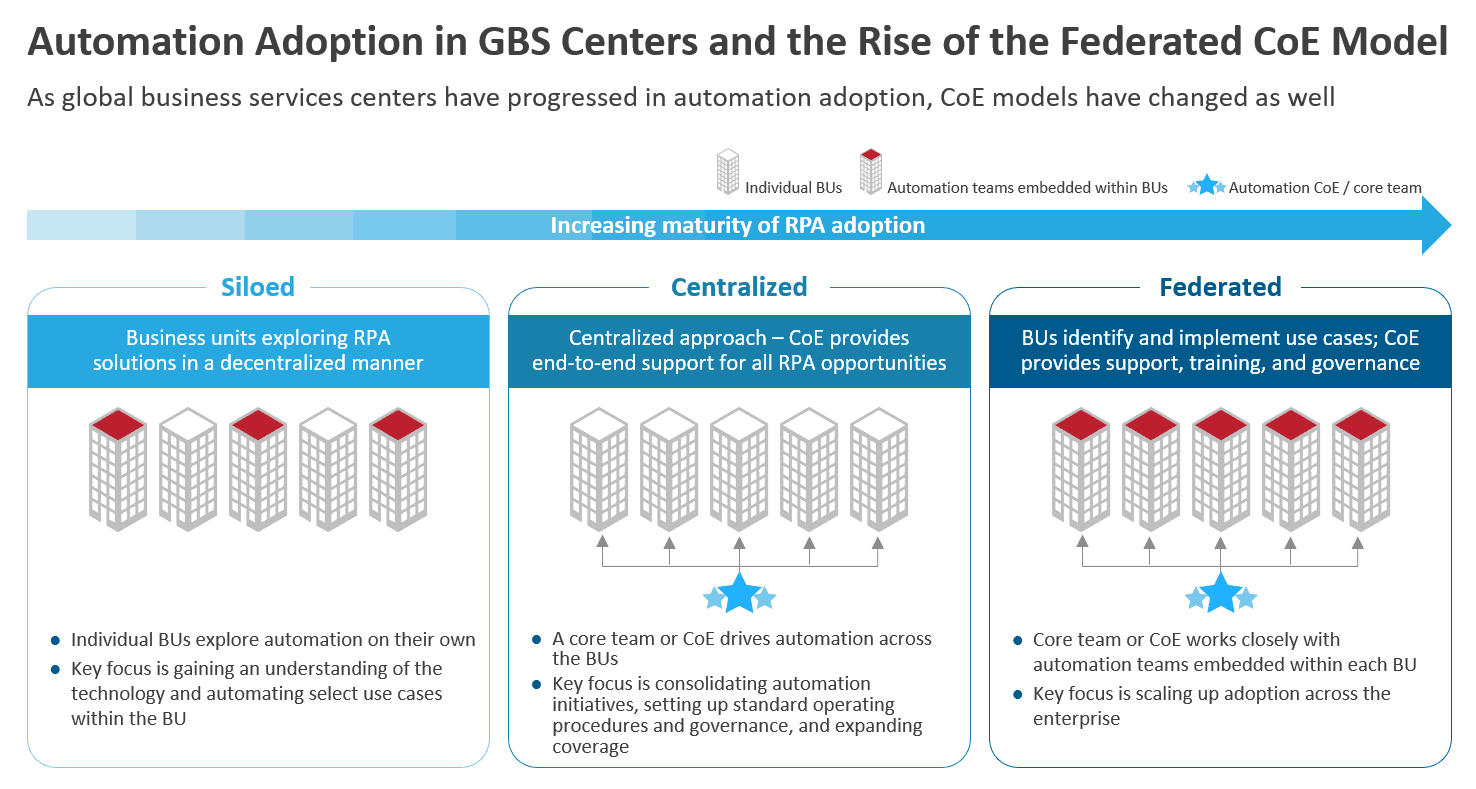 Automation Adoption in GBS Centers and the Rise of the Federated CoE Model

As global business services centers have progressed in automation adoption, CoE models have changed as well

Individual BUs
Automation teams embedded within BUs
Automation CoE / core team

Increasing maturity of RPA adoption

Siloed

Business units exploring RPA solutions in a decentralized manner

- Individual BUs explore automation on their own
- Key focus is gaining an understanding of the technology and automating select use cases within the BU

Centralized

Centralized approach – CoE provides end-to-end support for all RPA opportunities

- A core team or CoE drives automation across the BUs
- Key focus is consolidating automation initiatives, setting up standard operating procedures and governance, and expanding coverage

Federated

BUs identify and implement use cases; CoE provides support, training, and governance

- Core team or CoE works closely with automation teams embedded within each BU
- Key focus is scaling up adoption across the enterprise